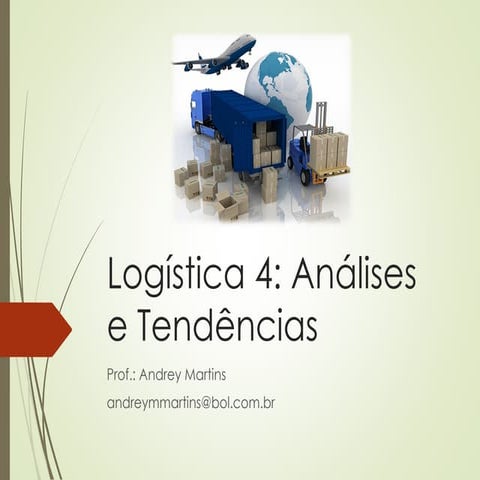 Logística 4: Análises e Tendências

Prof.: Andrey Martins

andreymmartins@bol.com.br